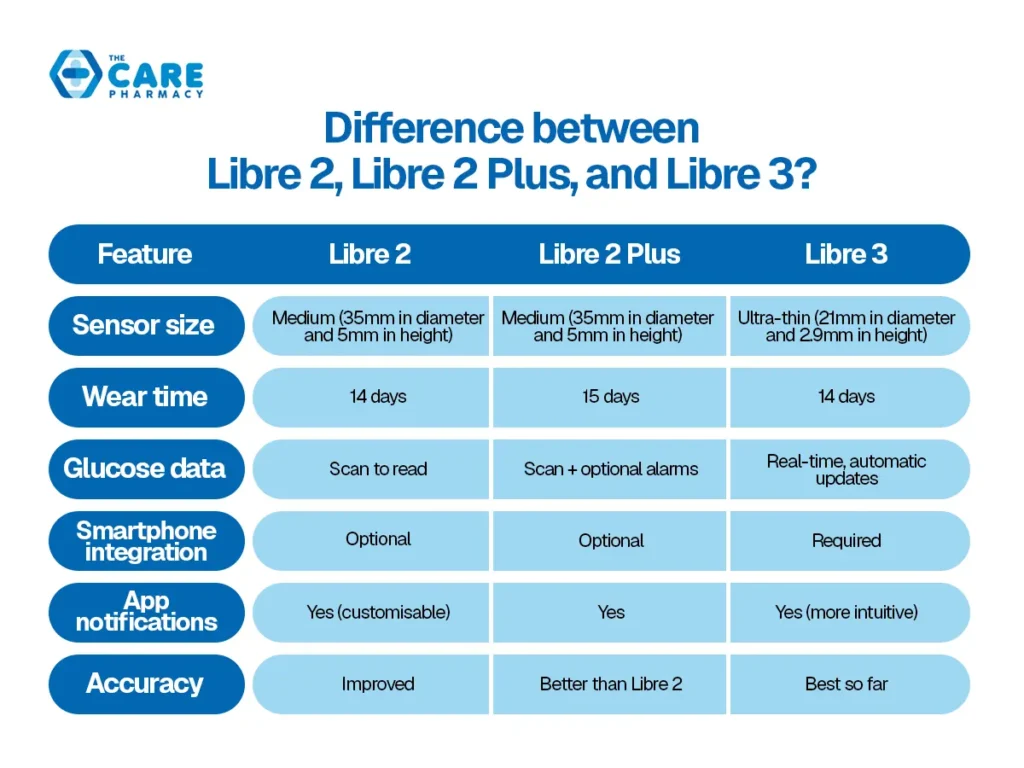 THE CARE PHARMACY

Difference between Libre 2, Libre 2 Plus, and Libre 3?

| Feature | Libre 2 | Libre 2 Plus | Libre 3 |
|---|---|---|---|
| Sensor size | Medium (35mm in diameter and 5mm in height) | Medium (35mm in diameter and 5mm in height) | Ultra-thin (21mm in diameter and 2.9mm in height) |
| Wear time | 14 days | 15 days | 14 days |
| Glucose data | Scan to read | Scan + optional alarms | Real-time, automatic updates |
| Smartphone integration | Optional | Optional | Required |
| App notifications | Yes (customisable) | Yes | Yes (more intuitive) |
| Accuracy | Improved | Better than Libre 2 | Best so far |